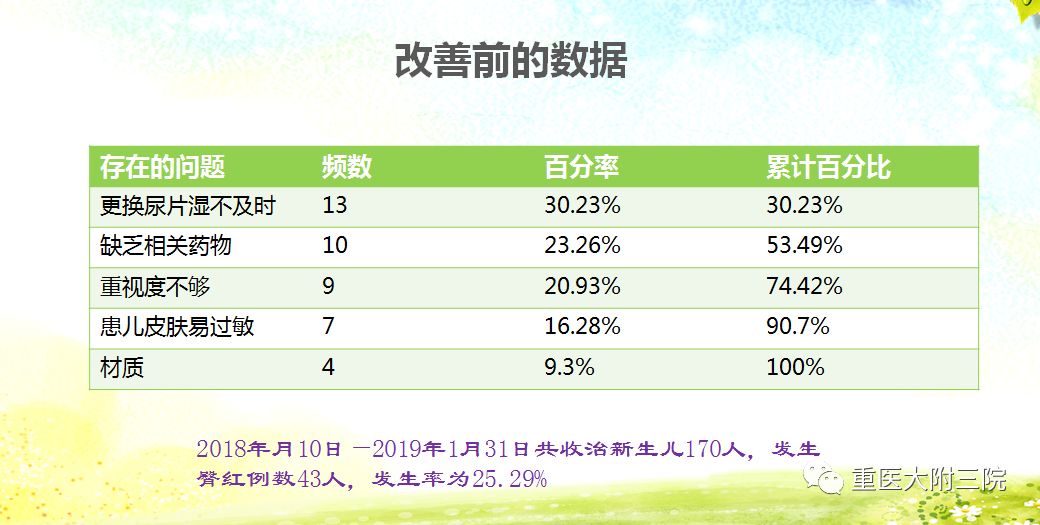 改善前的数据

| 存在的问题 | 频数 | 百分率 | 累计百分比 |
|---|---|---|---|
| 更换尿片湿不及时 | 13 | 30.23% | 30.23% |
| 缺乏相关药物 | 10 | 23.26% | 53.49% |
| 重视度不够 | 9 | 20.93% | 74.42% |
| 患儿皮肤易过敏 | 7 | 16.28% | 90.7% |
| 材质 | 4 | 9.3% | 100% |

2018年月10日 —2019年1月31日共收治新生儿170人，发生臀红例数43人，发生率为25.29%

重医大附三院